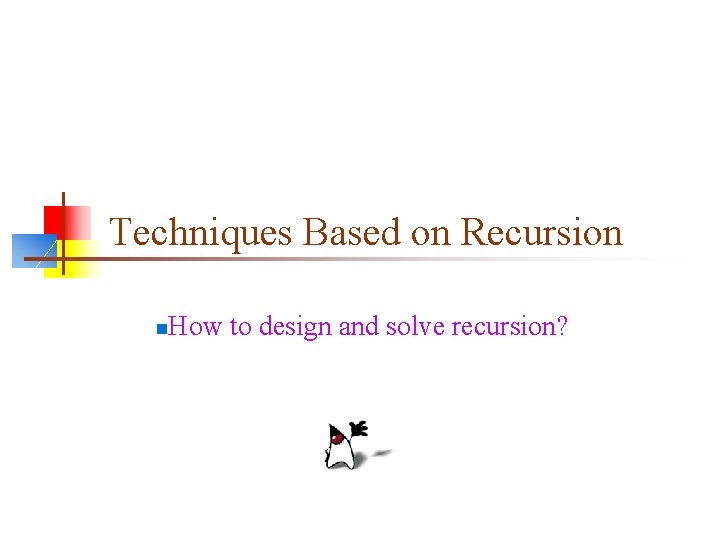 Techniques Based on Recursion

How to design and solve recursion?